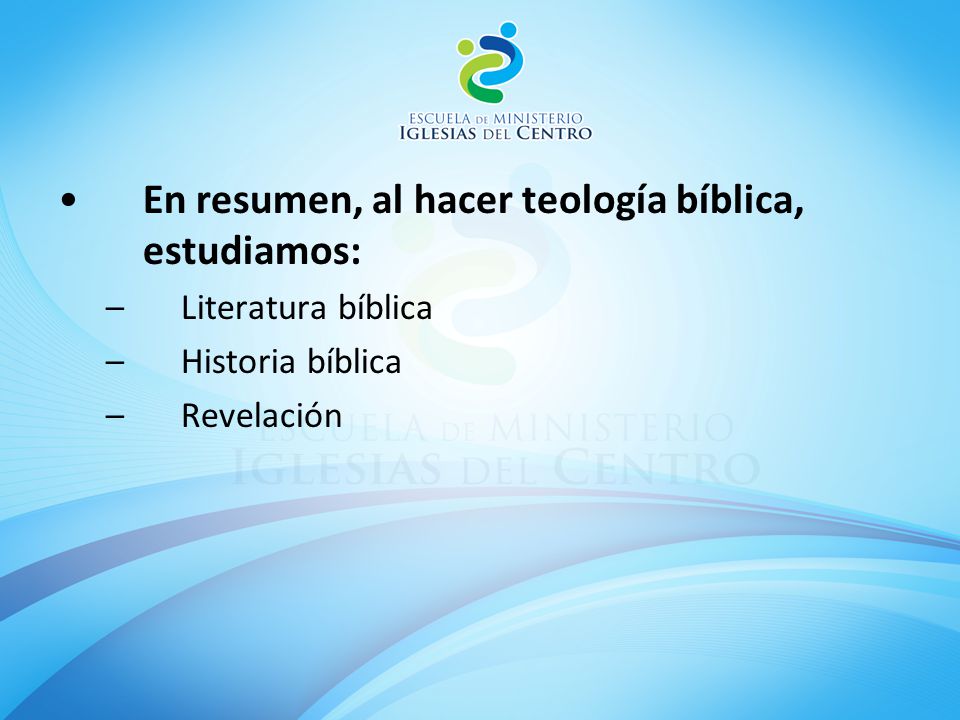 ESCUELA DE MINISTERIO
IGLESIAS DEL CENTRO

• En resumen, al hacer teología bíblica, estudiamos:
– Literatura bíblica
– Historia bíblica
– Revelación

ESCUELA DE MINISTERIO
IGLESIAS DEL CENTRO